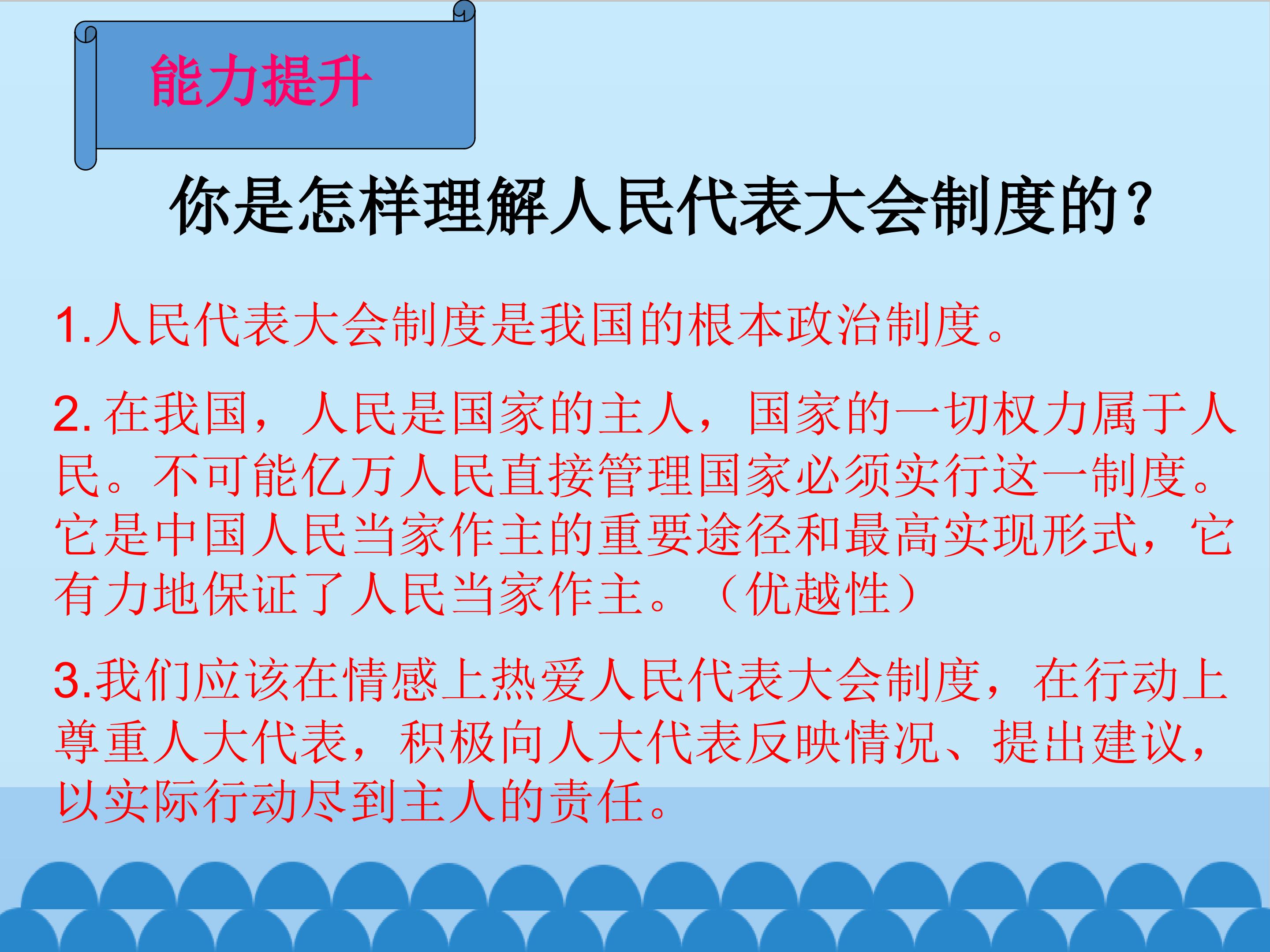 能力提升

你是怎样理解人民代表大会制度的？

1.人民代表大会制度是我国的根本政治制度。

2. 在我国，人民是国家的主人，国家的一切权力属于人民。不可能亿万人民直接管理国家必须实行这一制度。它是中国人民当家作主的重要途径和最高实现形式，它有力地保证了人民当家作主。（优越性）

3.我们应该在情感上热爱人民代表大会制度，在行动上尊重人大代表，积极向人大代表反映情况、提出建议，以实际行动尽到主人的责任。